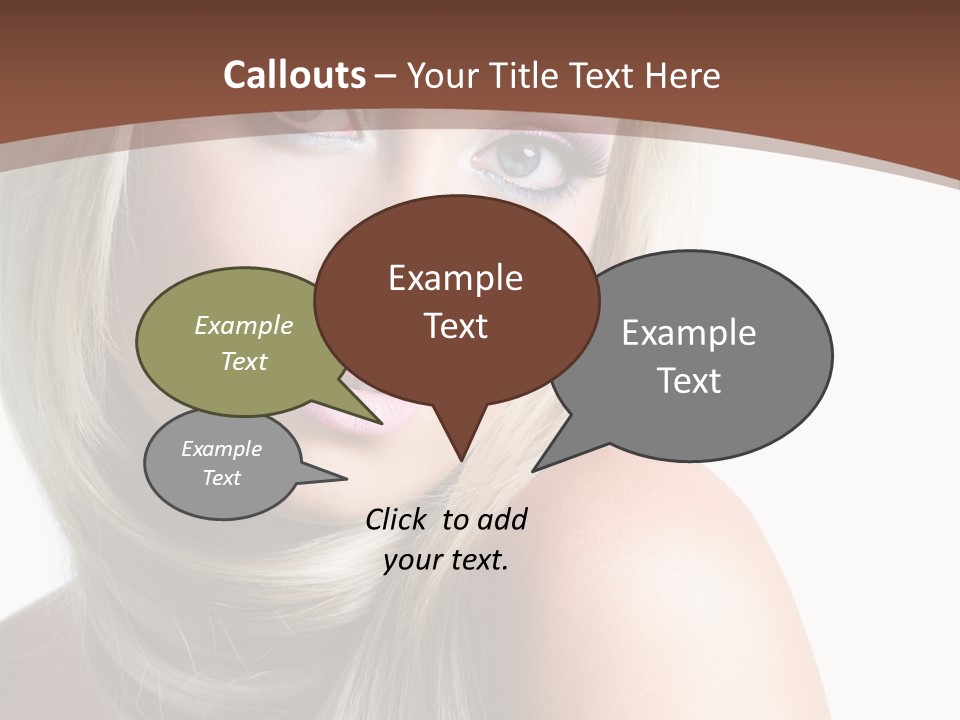 Callouts – Your Title Text Here

Example Text

Example Text

Example Text

Example Text

Click to add your text.